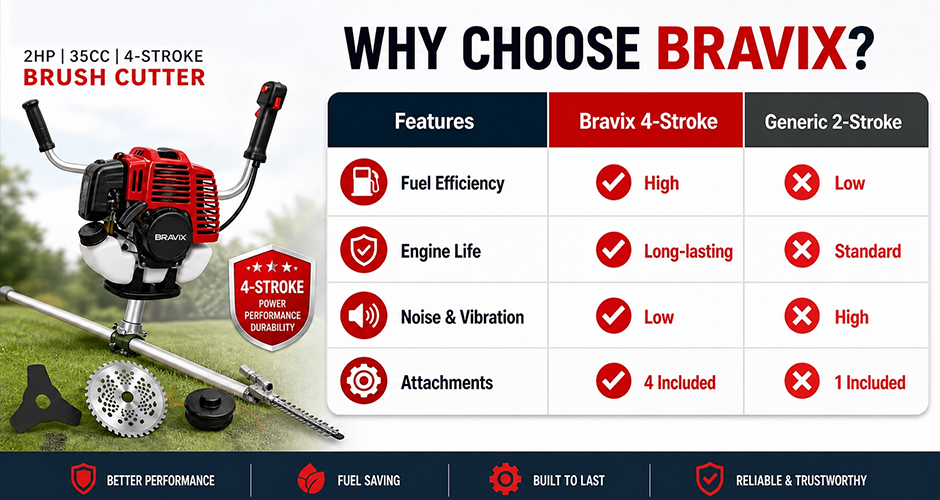 2HP | 35CC | 4-STROKE
BRUSH CUTTER

BRAVIX

4-STROKE
POWER
PERFORMANCE
DURABILITY

WHY CHOOSE BRAVIX?

| Features | Bravix 4-Stroke | Generic 2-Stroke |
|---|---|---|
| Fuel Efficiency | High | Low |
| Engine Life | Long-lasting | Standard |
| Noise & Vibration | Low | High |
| Attachments | 4 Included | 1 Included |

BETTER PERFORMANCE FUEL SAVING BUILT TO LAST RELIABLE & TRUSTWORTHY